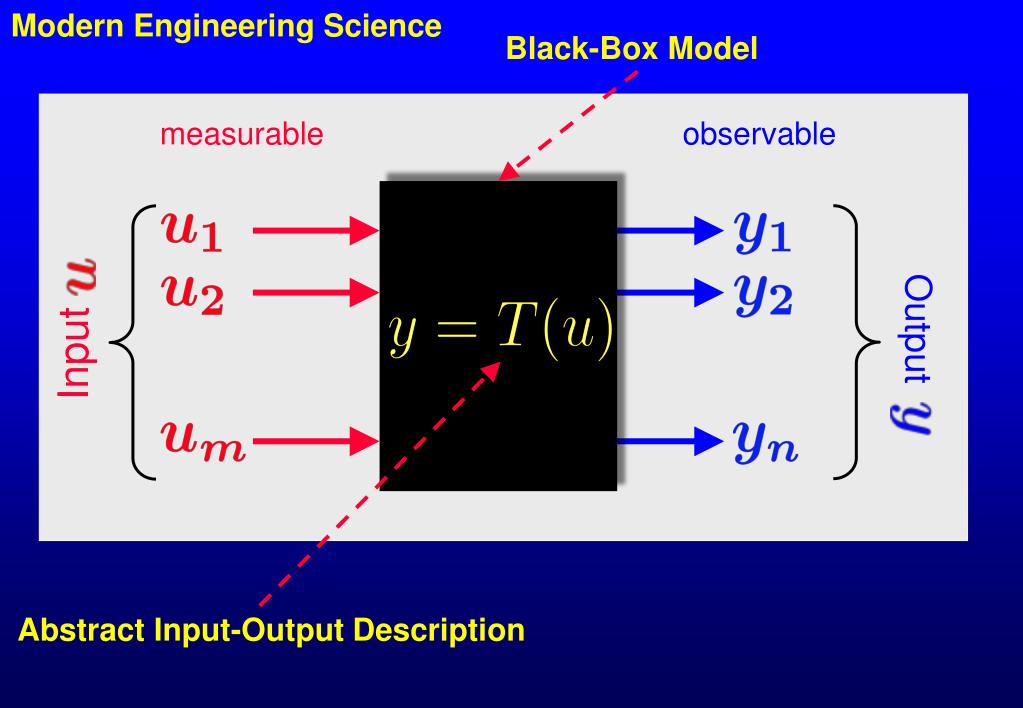 Modern Engineering Science

Black-Box Model

measurable

observable

Input $u$

$u_1$
$u_2$
$u_m$

$y = T(u)$

$y_1$
$y_2$
$y_n$

Output $y$

Abstract Input-Output Description